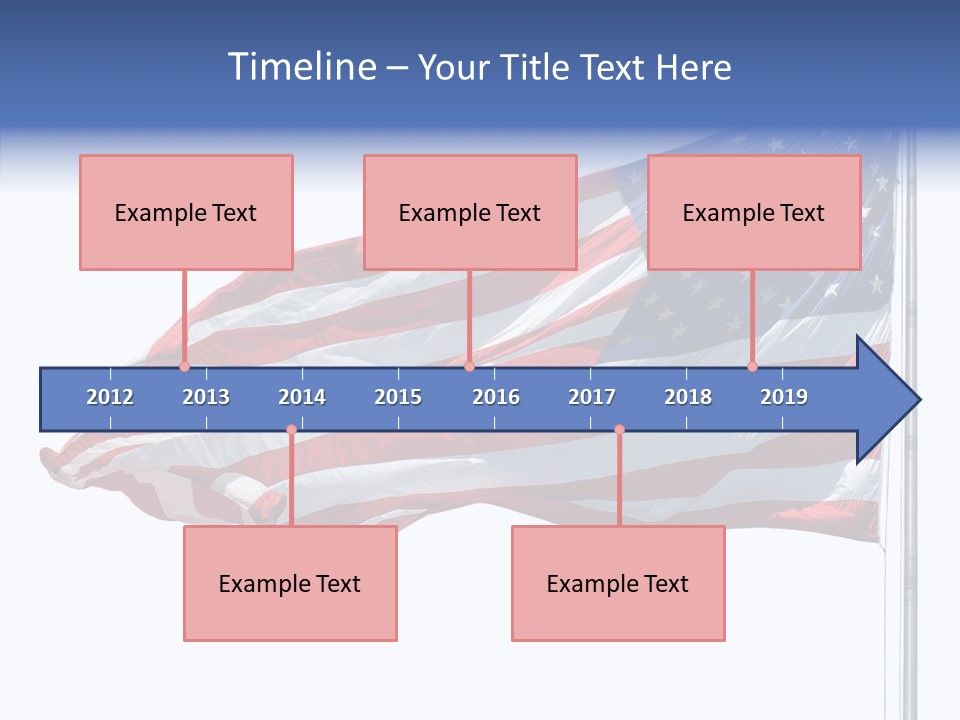 Timeline – Your Title Text Here

Example Text

Example Text

Example Text

2012 2013 2014 2015 2016 2017 2018 2019

Example Text

Example Text